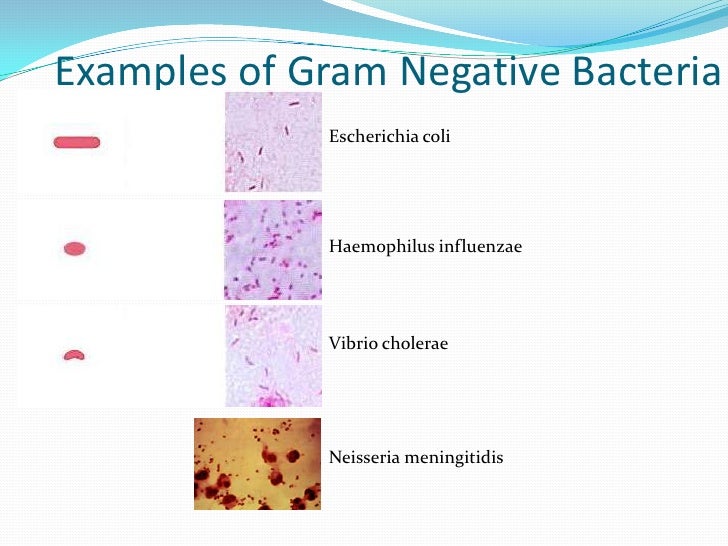 Examples of Gram Negative Bacteria

Escherichia coli

Haemophilus influenzae

Vibrio cholerae

Neisseria meningitidis